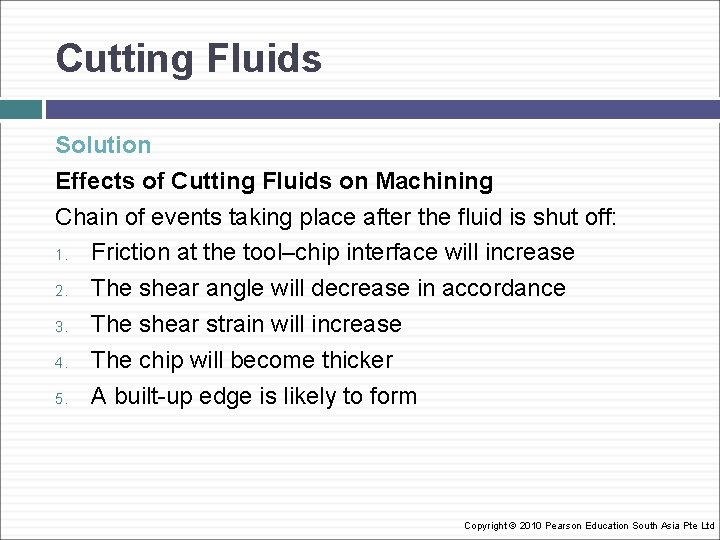 Cutting Fluids

Solution

Effects of Cutting Fluids on Machining

Chain of events taking place after the fluid is shut off:

1. Friction at the tool–chip interface will increase
2. The shear angle will decrease in accordance
3. The shear strain will increase
4. The chip will become thicker
5. A built-up edge is likely to form

Copyright © 2010 Pearson Education South Asia Pte Ltd